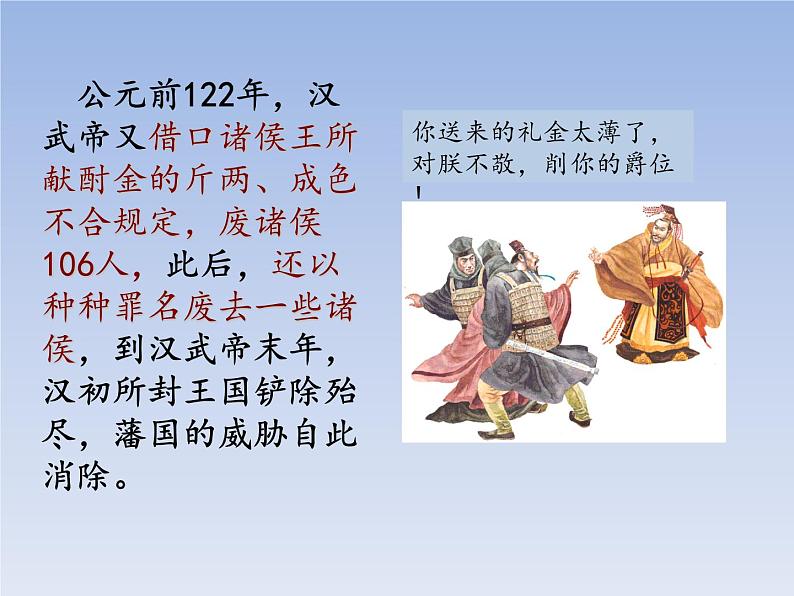 公元前122年，汉武帝又借口诸侯王所献酎金的斤两、成色不合规定，废诸侯106人，此后，还以种种罪名废去一些诸侯，到汉武帝末年，汉初所封王国铲除殆尽，藩国的威胁自此消除。

你送来的礼金太薄了，对朕不敬，削你的爵位！